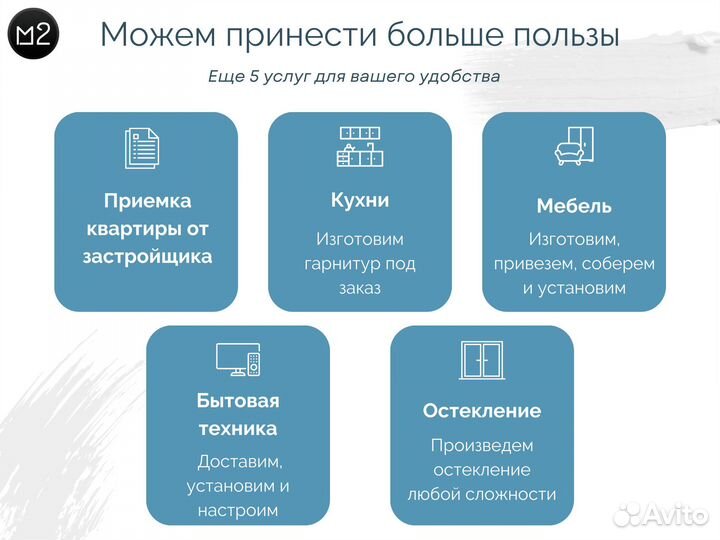 M2

Можем принести больше пользы

Еще 5 услуг для вашего удобства

Приемка квартиры от застройщика

Кухни

Изготовим гарнитур под заказ

Мебель

Изготовим, привезем, соберем и установим

Бытовая техника

Доставим, установим и настроим

Остекление

Произведем остекление любой сложности

Avito